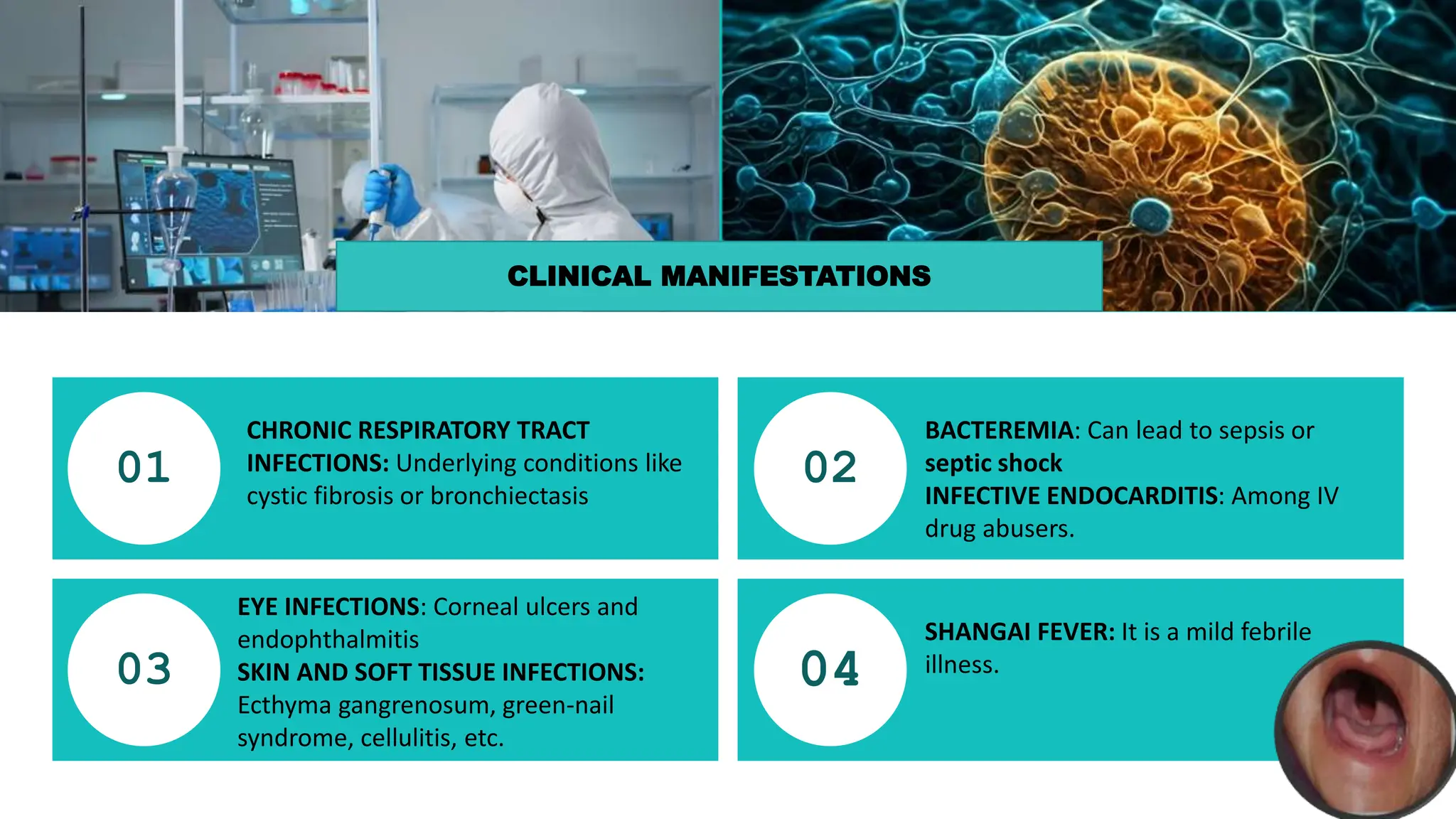 CLINICAL MANIFESTATIONS

01

CHRONIC RESPIRATORY TRACT INFECTIONS: Underlying conditions like cystic fibrosis or bronchiectasis

02

BACTEREMIA: Can lead to sepsis or septic shock
INFECTIVE ENDOCARDITIS: Among IV drug abusers.

03

EYE INFECTIONS: Corneal ulcers and endophthalmitis
SKIN AND SOFT TISSUE INFECTIONS: Ecthyma gangrenosum, green-nail syndrome, cellulitis, etc.

04

SHANGAI FEVER: It is a mild febrile illness.